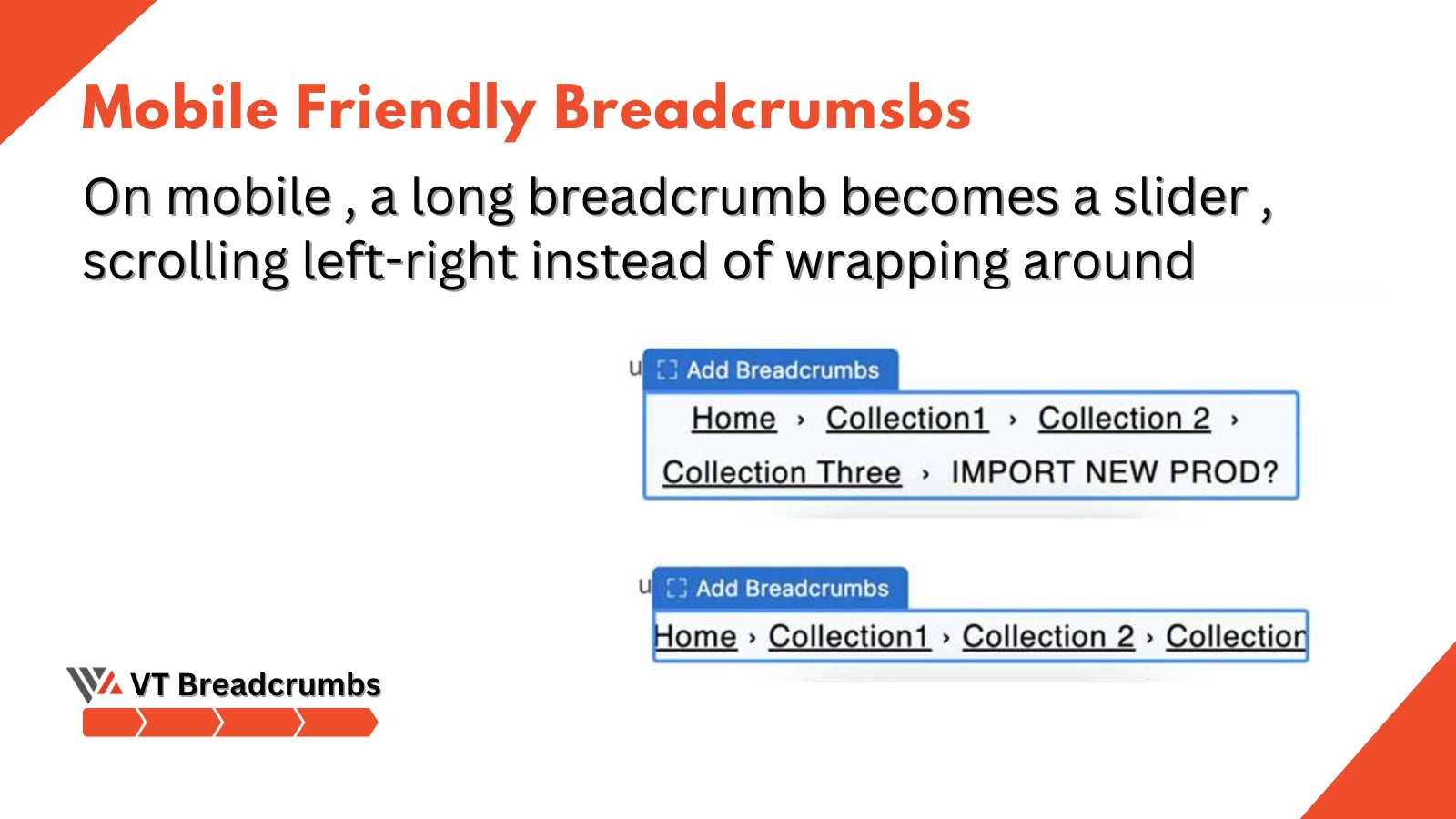 Mobile Friendly Breadcrumsbs

On mobile , a long breadcrumb becomes a slider , scrolling left-right instead of wrapping around

u Add Breadcrumbs

Home › Collection1 › Collection 2 › Collection Three › IMPORT NEW PROD?

u Add Breadcrumbs

Home › Collection1 › Collection 2 › Collection

VT Breadcrumbs